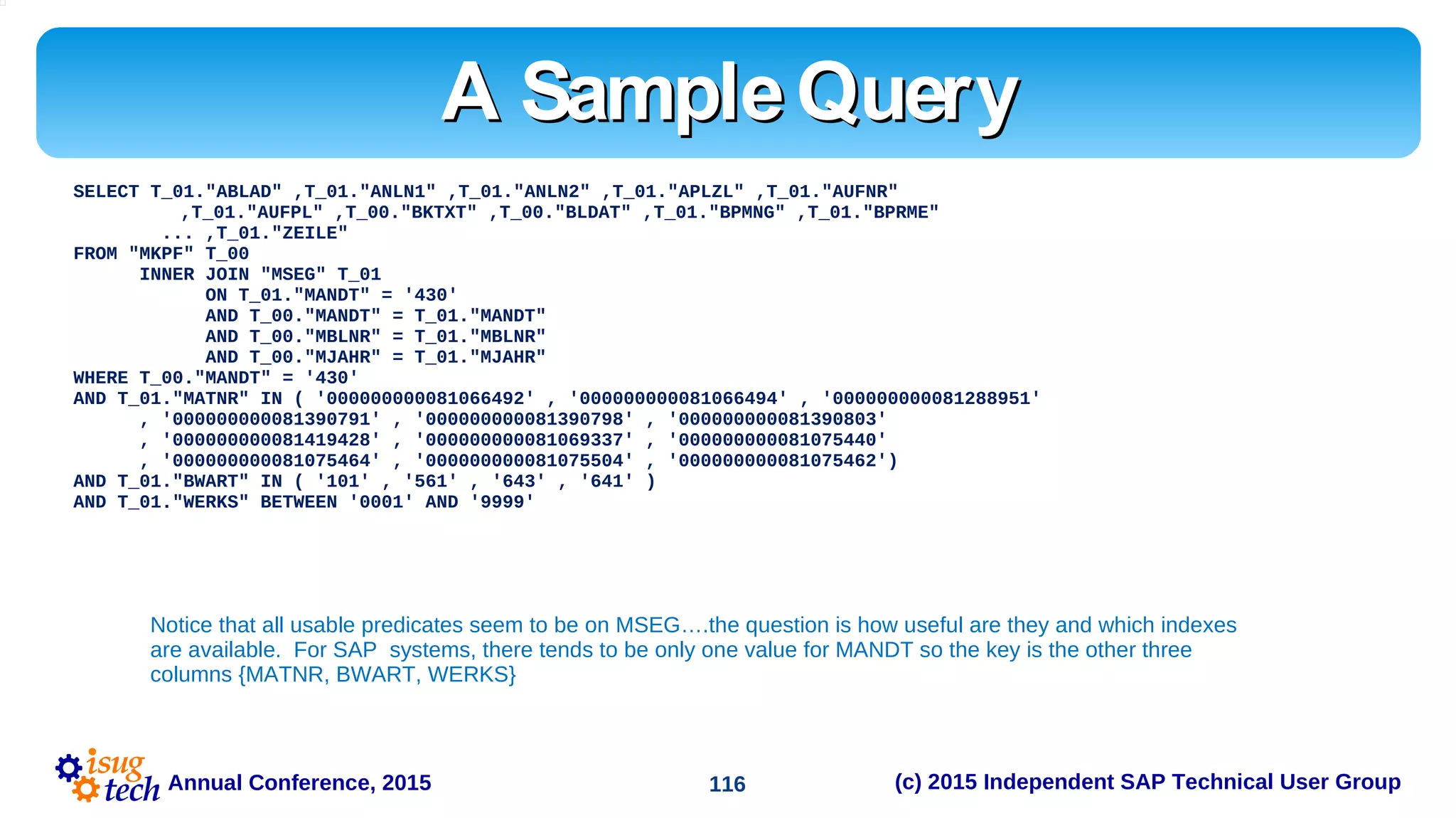 A Sample Query

SELECT T_01."ABLAD" ,T_01."ANLN1" ,T_01."ANLN2" ,T_01."APLZL" ,T_01."AUFNR"
,T_01."AUFPL" ,T_00."BKTXT" ,T_00."BLDAT" ,T_01."BPMNG" ,T_01."BPRME"
... ,T_01."ZEILE"
FROM "MKPF" T_00
INNER JOIN "MSEG" T_01
ON T_01."MANDT" = '430'
AND T_00."MANDT" = T_01."MANDT"
AND T_00."MBLNR" = T_01."MBLNR"
AND T_00."MJAHR" = T_01."MJAHR"
WHERE T_00."MANDT" = '430'
AND T_01."MATNR" IN ( '000000000081066492' , '000000000081066494' , '000000000081288951'
, '000000000081390791' , '000000000081390798' , '000000000081390803'
, '000000000081419428' , '000000000081069337' , '000000000081075440'
, '000000000081075464' , '000000000081075504' , '000000000081075462')
AND T_01."BWART" IN ( '101' , '561' , '643' , '641' )
AND T_01."WERKS" BETWEEN '0001' AND '9999'

Notice that all usable predicates seem to be on MSEG….the question is how useful are they and which indexes are available. For SAP systems, there tends to be only one value for MANDT so the key is the other three columns {MATNR, BWART, WERKS}

isug tech Annual Conference, 2015 116 (c) 2015 Independent SAP Technical User Group